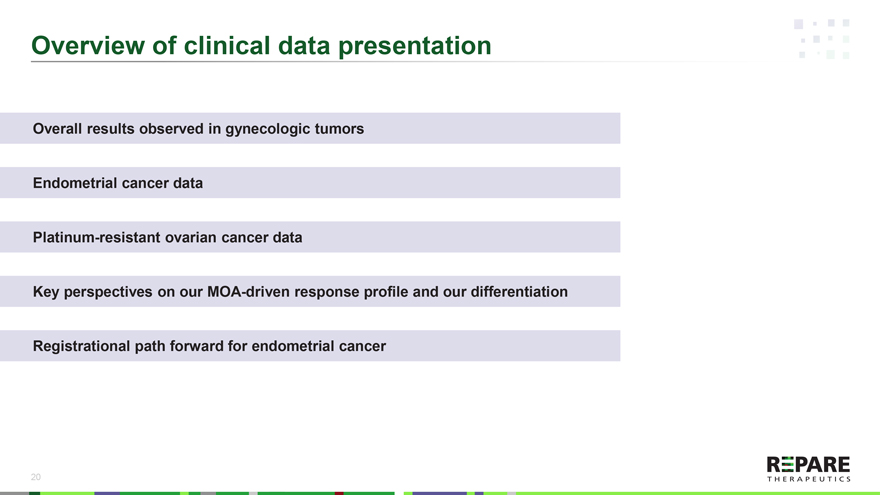 Overview of clinical data presentation

Overall results observed in gynecologic tumors

Endometrial cancer data

Platinum-resistant ovarian cancer data

Key perspectives on our MOA-driven response profile and our differentiation

Registrational path forward for endometrial cancer

20

REPARE
THERAPEUTICS